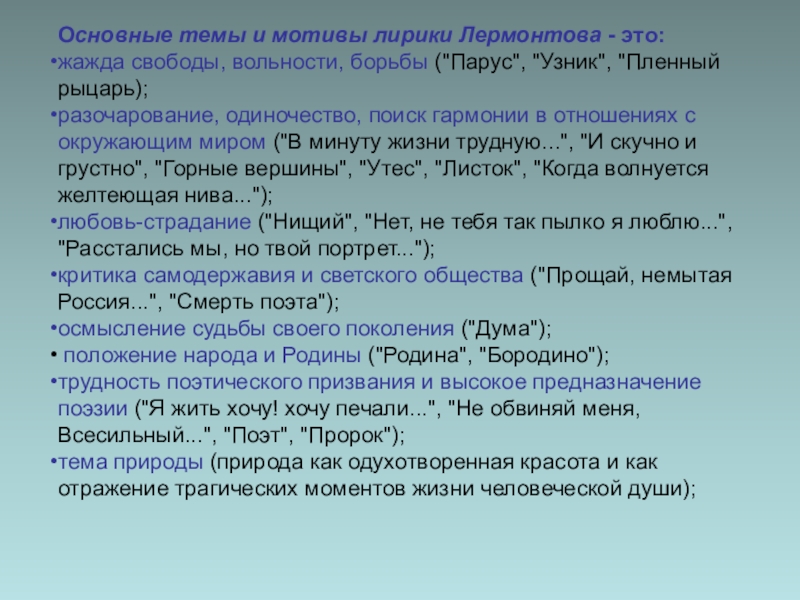 Основные темы и мотивы лирики Лермонтова - это:
•жажда свободы, вольности, борьбы ("Парус", "Узник", "Пленный рыцарь);
•разочарование, одиночество, поиск гармонии в отношениях с окружающим миром ("В минуту жизни трудную…", "И скучно и грустно", "Горные вершины", "Утес", "Листок", "Когда волнуется желтеющая нива...");
•любовь-страдание ("Нищий", "Нет, не тебя так пылко я люблю...", "Расстались мы, но твой портрет...");
•критика самодержавия и светского общества ("Прощай, немытая Россия...", "Смерть поэта");
•осмысление судьбы своего поколения ("Дума");
• положение народа и Родины ("Родина", "Бородино");
•трудность поэтического призвания и высокое предназначение поэзии ("Я жить хочу! хочу печали...", "Не обвиняй меня, Всесильный...", "Поэт", "Пророк");
•тема природы (природа как одухотворенная красота и как отражение трагических моментов жизни человеческой души);